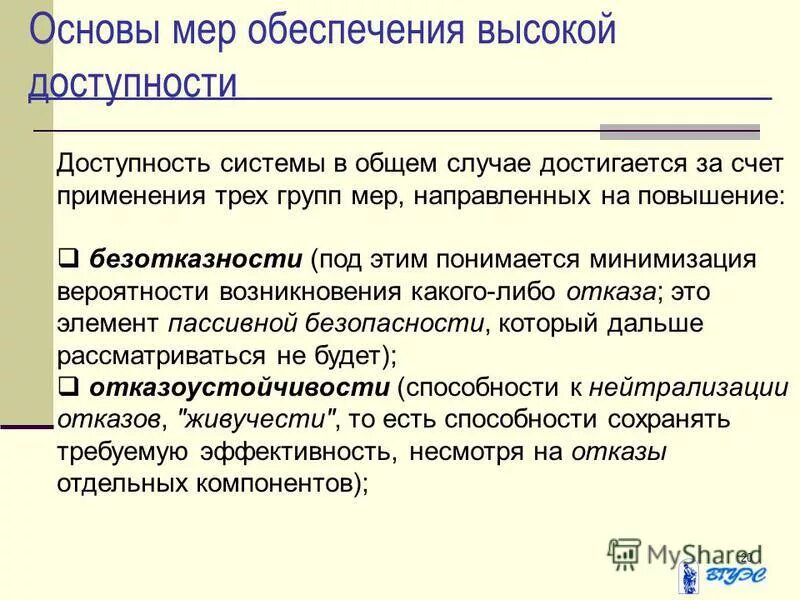 Основы мер обеспечения высокой доступности

Доступность системы в общем случае достигается за счет применения трех групп мер, направленных на повышение:

❑ безотказности (под этим понимается минимизация вероятности возникновения какого-либо отказа; это элемент пассивной безопасности, который дальше рассматриваться не будет);
❑ отказоустойчивости (способности к нейтрализации отказов, "живучести", то есть способности сохранять требуемую эффективность, несмотря на отказы отдельных компонентов);

MyShared
20
ВГУЭС